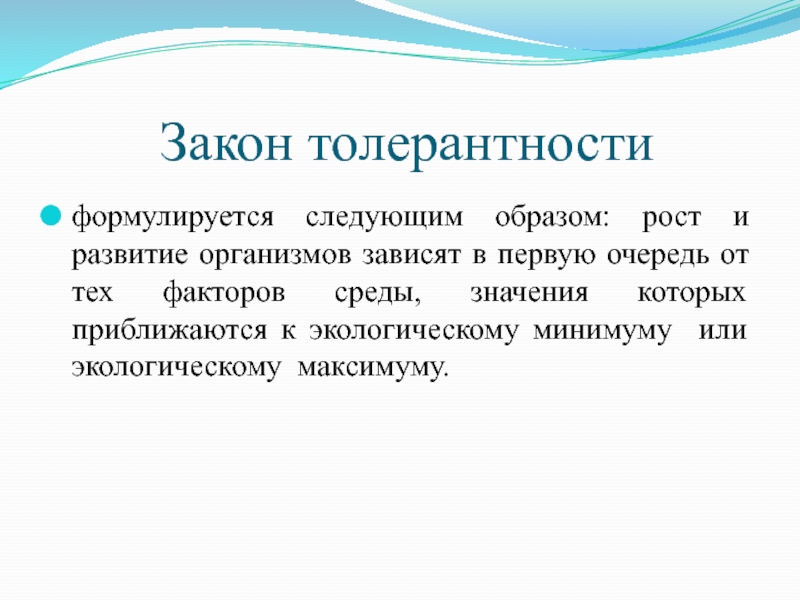 Закон толерантности

формулируется следующим образом: рост и развитие организмов зависят в первую очередь от тех факторов среды, значения которых приближаются к экологическому минимуму или экологическому максимуму.